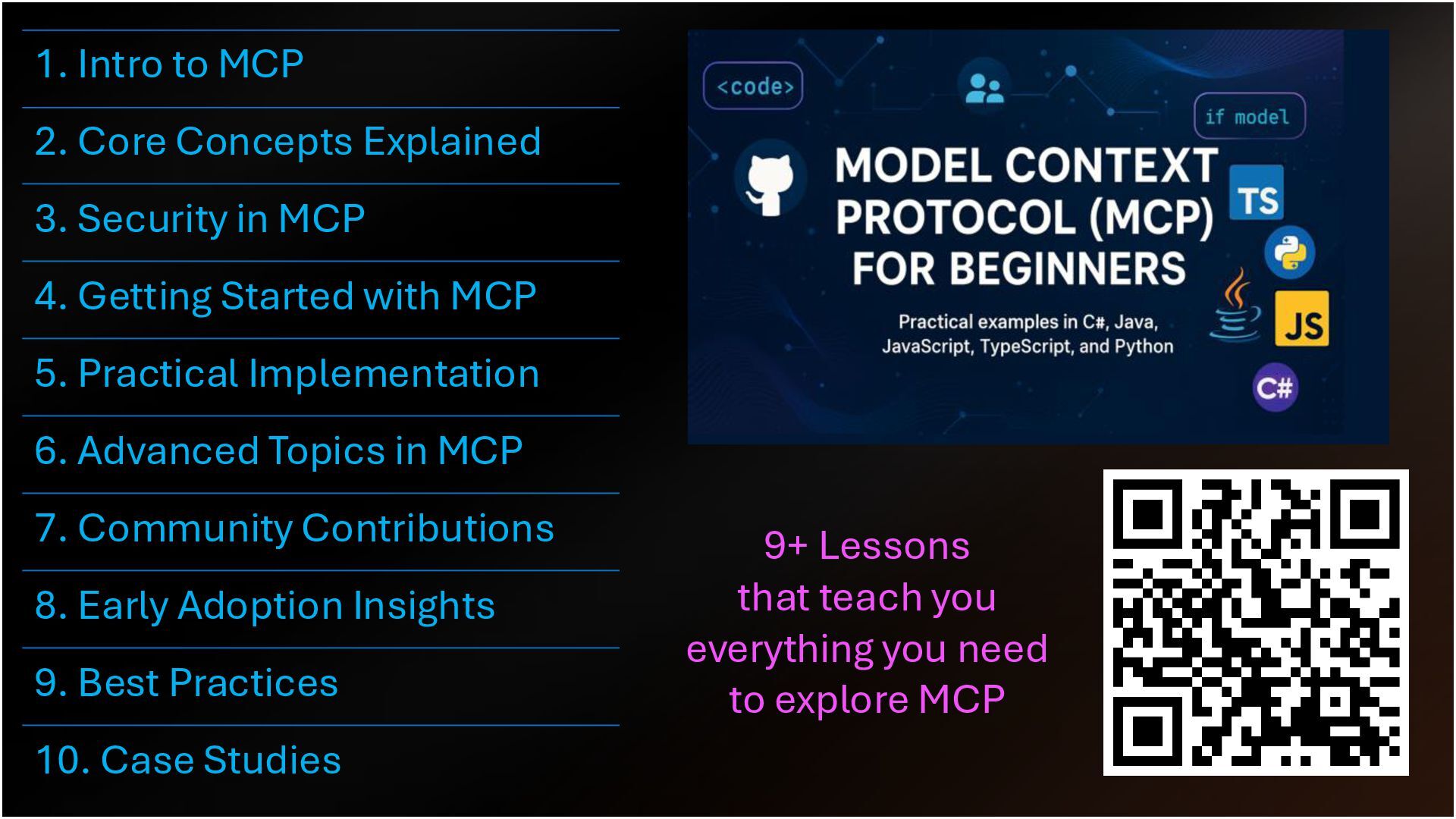 1. Intro to MCP

2. Core Concepts Explained

3. Security in MCP

4. Getting Started with MCP

5. Practical Implementation

6. Advanced Topics in MCP

7. Community Contributions

8. Early Adoption Insights

9. Best Practices

10. Case Studies

<code>

if model

MODEL CONTEXT PROTOCOL (MCP) FOR BEGINNERS

Practical examples in C#, Java, JavaScript, TypeScript, and Python

TS

JS

C#

9+ Lessons that teach you everything you need to explore MCP